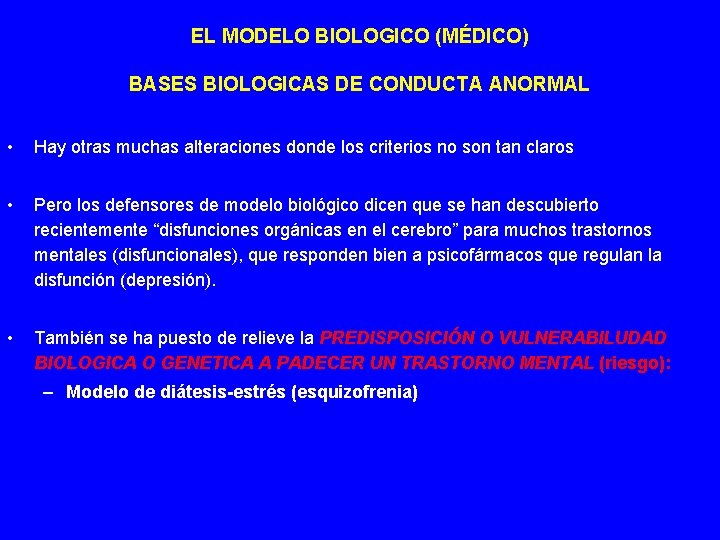 EL MODELO BIOLOGICO (MÉDICO)

BASES BIOLOGICAS DE CONDUCTA ANORMAL

• Hay otras muchas alteraciones donde los criterios no son tan claros

• Pero los defensores de modelo biológico dicen que se han descubierto recientemente “disfunciones orgánicas en el cerebro” para muchos trastornos mentales (disfuncionales), que responden bien a psicofármacos que regulan la disfunción (depresión).

• También se ha puesto de relieve la PREDISPOSICIÓN O VULNERABILUDAD BIOLOGICA O GENETICA A PADECER UN TRASTORNO MENTAL (riesgo):

– Modelo de diátesis-estrés (esquizofrenia)